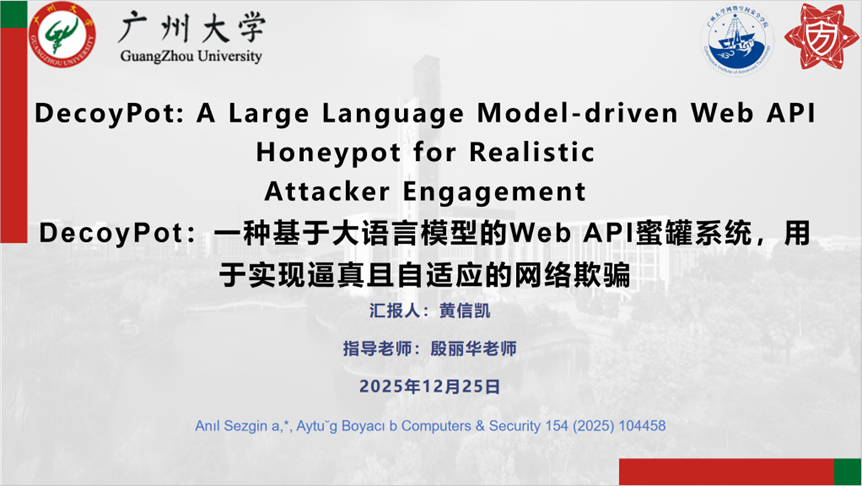 广州大学
GuangZhou University

DecoyPot: A Large Language Model-driven Web API Honeypot for Realistic Attacker Engagement

DecoyPot：一种基于大语言模型的Web API蜜罐系统，用于实现逼真且自适应的网络欺骗

汇报人：黄信凯

指导老师：殷丽华老师

2025年12月25日

Anıl Sezgin a,*, Aytu˘g Boyacı b Computers & Security 154 (2025) 104458